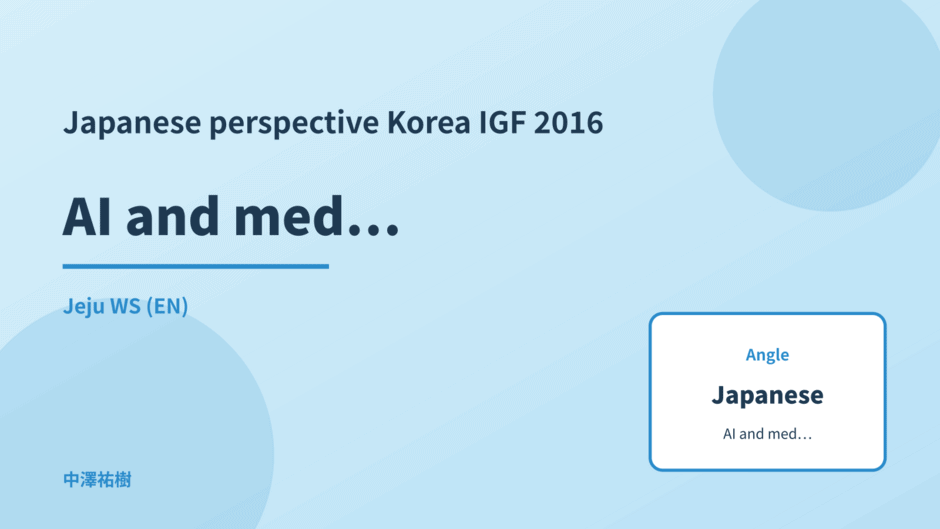 Japanese perspective Korea IGF 2016

AI and med…

Jeju WS (EN)

Angle

Japanese

AI and med…

中澤祐樹